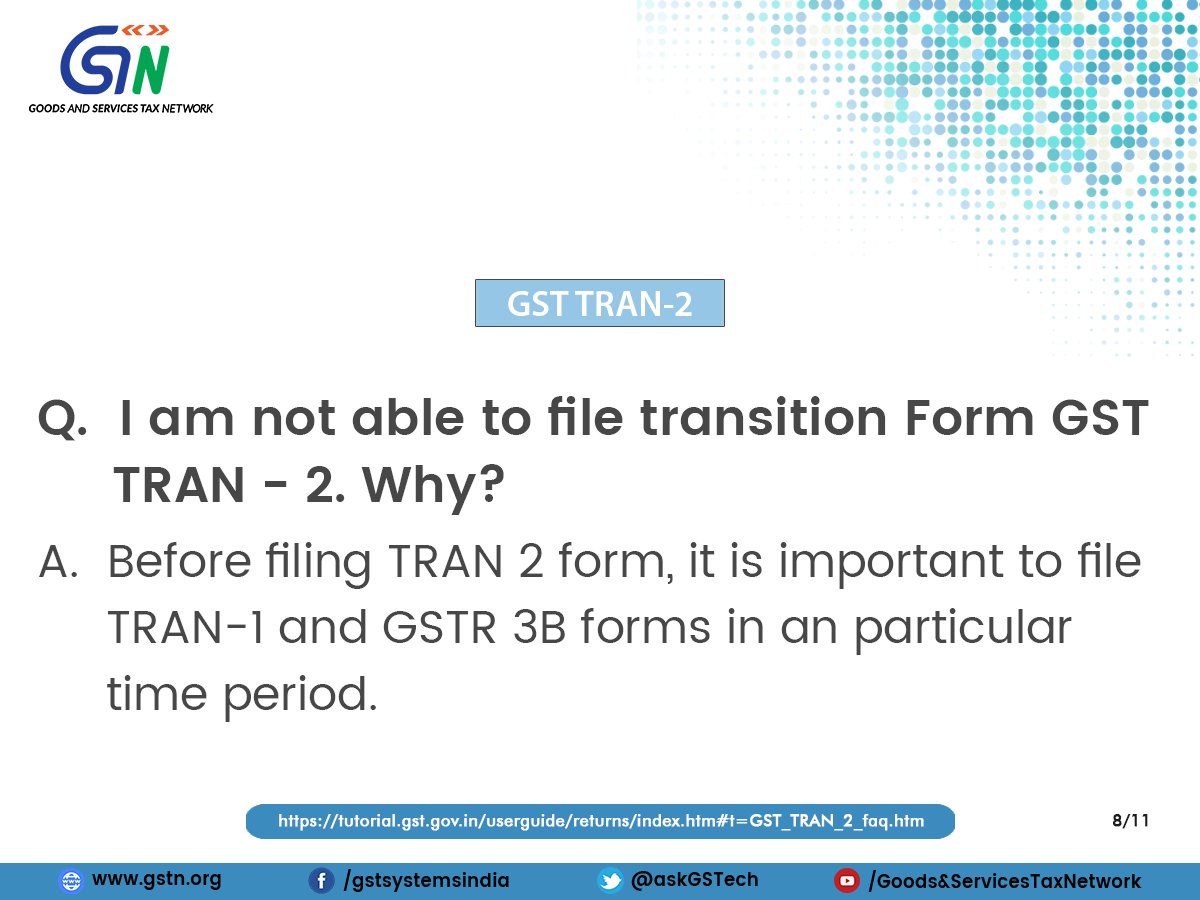 GSTN
GOODS AND SERVICES TAX NETWORK

GST TRAN-2

Q. I am not able to file transition Form GST TRAN - 2. Why?

A. Before filing TRAN 2 form, it is important to file TRAN-1 and GSTR 3B forms in an particular time period.

https://tutorial.gst.gov.in/userguide/returns/index.htm#t=GST_TRAN_2_faq.htm

8/11

www.gstn.org /gstsystemsindia @askGSTech /Goods&ServicesTaxNetwork